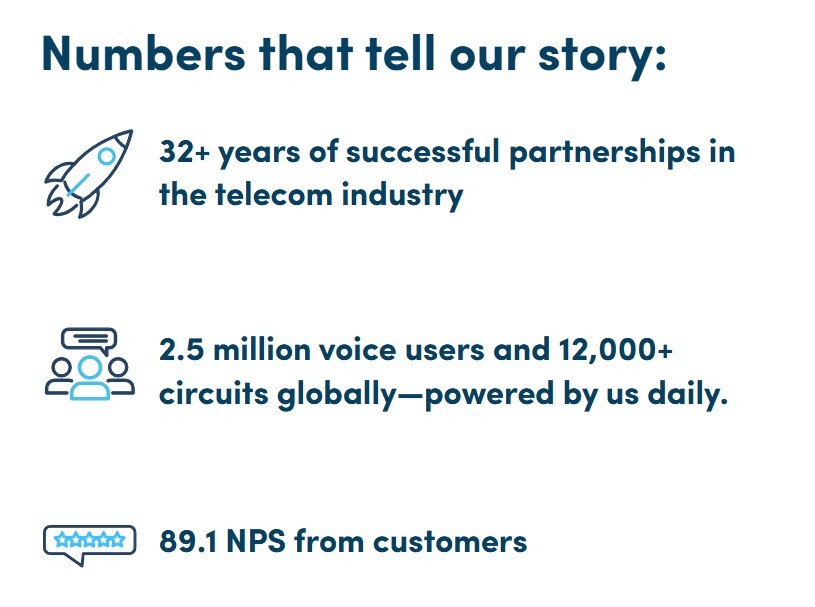 Numbers that tell our story:

32+ years of successful partnerships in the telecom industry

2.5 million voice users and 12,000+ circuits globally—powered by us daily.

89.1 NPS from customers